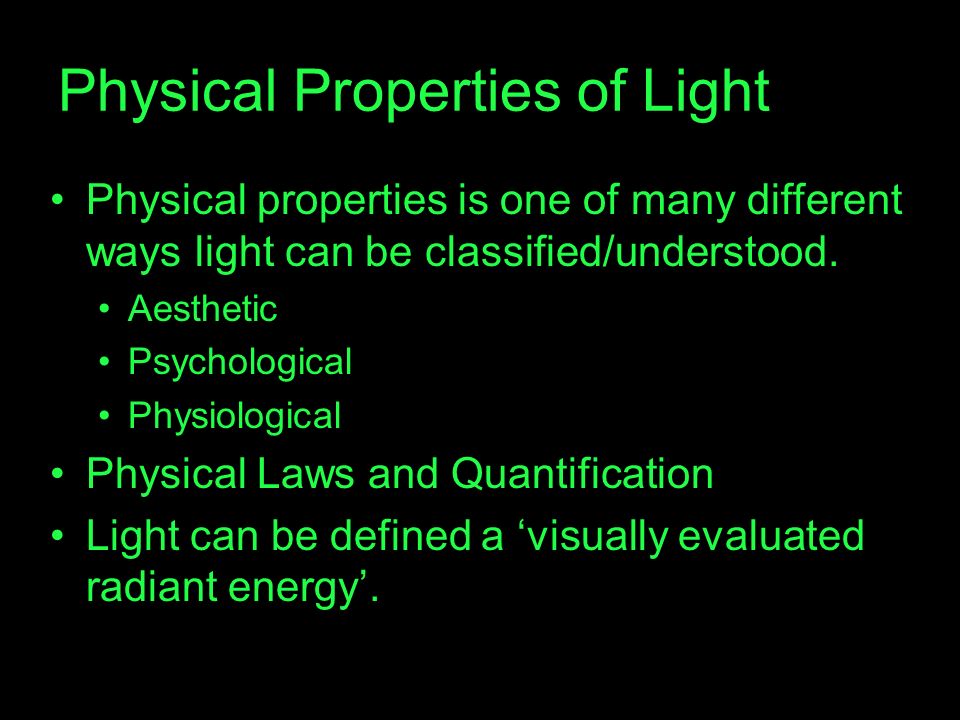 Physical Properties of Light

• Physical properties is one of many different ways light can be classified/understood.
  • Aesthetic
  • Psychological
  • Physiological
• Physical Laws and Quantification
• Light can be defined a ‘visually evaluated radiant energy’.